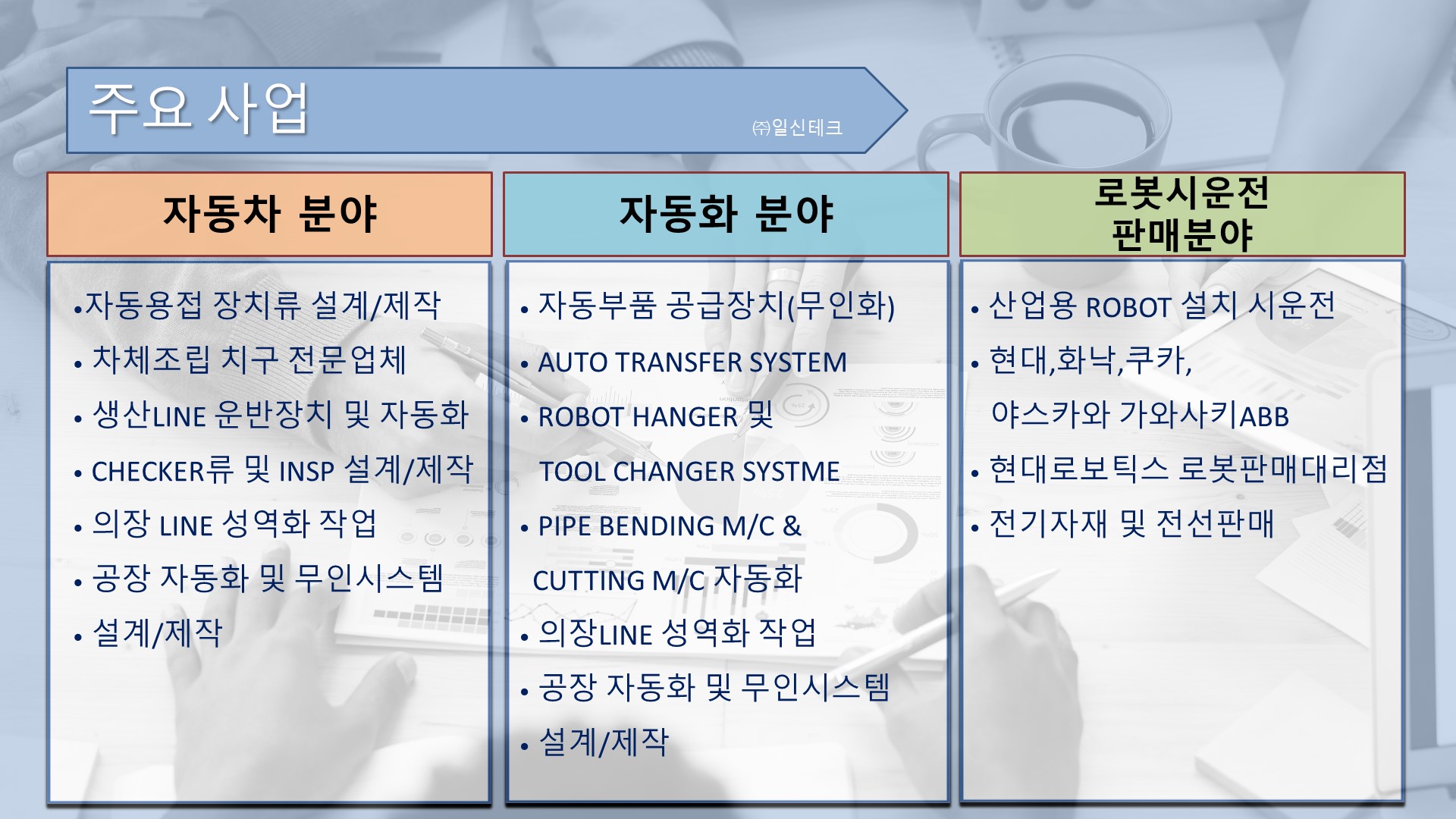 주요 사업

㈜일신테크

자동차 분야

•자동용접 장치류 설계/제작
• 차체조립 치구 전문업체
• 생산LINE 운반장치 및 자동화
• CHECKER류 및 INSP 설계/제작
• 의장 LINE 성역화 작업
• 공장 자동화 및 무인시스템
• 설계/제작

자동화 분야

• 자동부품 공급장치(무인화)
• AUTO TRANSFER SYSTEM
• ROBOT HANGER 및
TOOL CHANGER SYSTME
• PIPE BENDING M/C &
CUTTING M/C 자동화
• 의장LINE 성역화 작업
• 공장 자동화 및 무인시스템
• 설계/제작

로봇시운전
판매분야

• 산업용 ROBOT 설치 시운전
• 현대,화낙,쿠카,
야스카와 가와사키ABB
• 현대로보틱스 로봇판매대리점
• 전기자재 및 전선판매